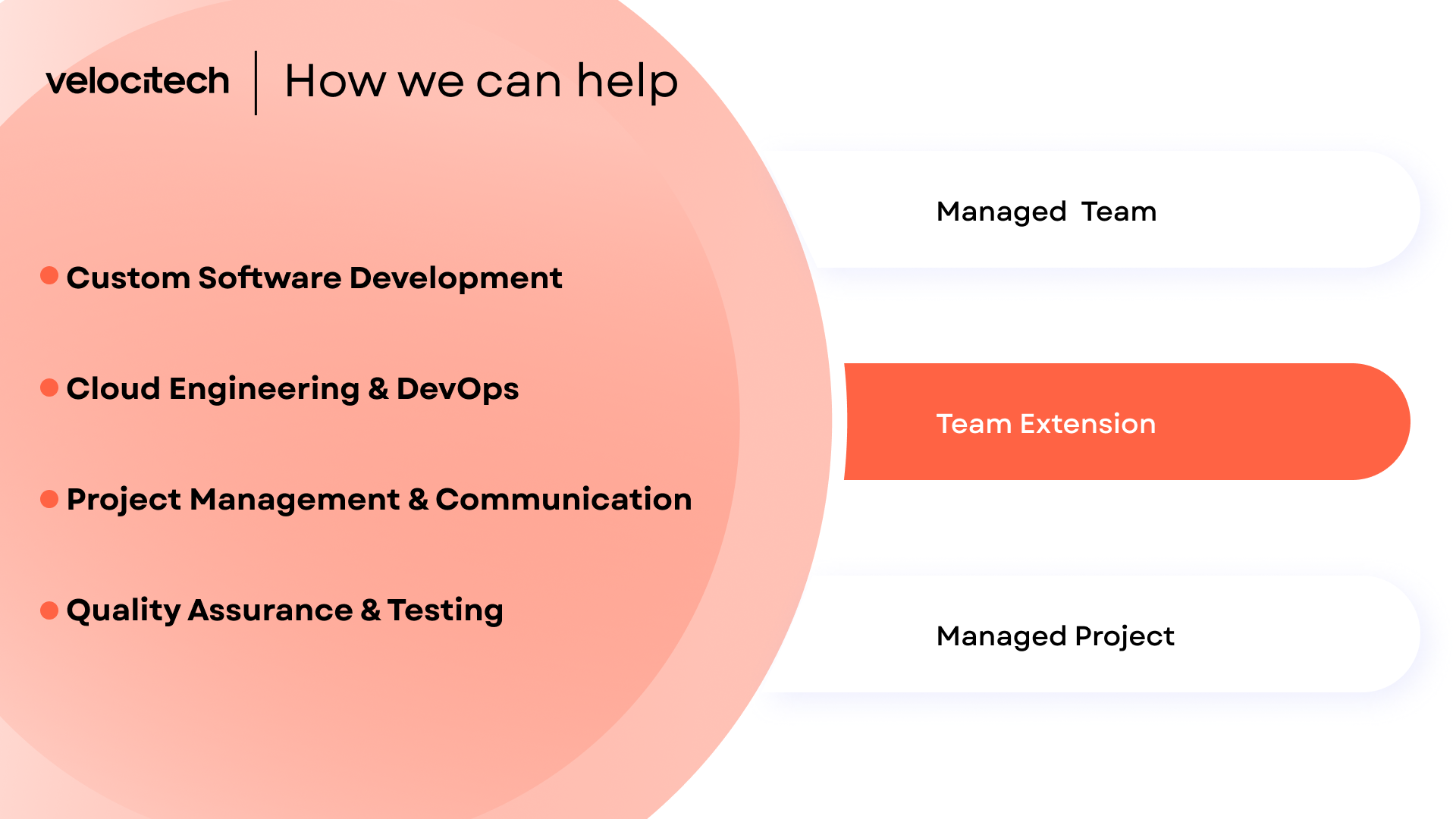 velocitech | How we can help

Custom Software Development

Cloud Engineering & DevOps

Project Management & Communication

Quality Assurance & Testing

Managed Team

Team Extension

Managed Project